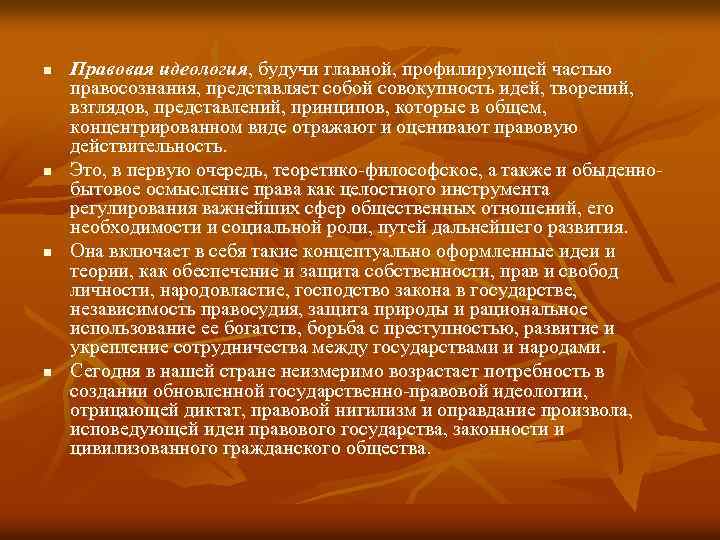 ▪ Правовая идеология, будучи главной, профилирующей частью правосознания, представляет собой совокупность идей, творений, взглядов, представлений, принципов, которые в общем, концентрированном виде отражают и оценивают правовую действительность.

▪ Это, в первую очередь, теоретико-философское, а также и обыденно-бытовое осмысление права как целостного инструмента регулирования важнейших сфер общественных отношений, его необходимости и социальной роли, путей дальнейшего развития.

▪ Она включает в себя такие концептуально оформленные идеи и теории, как обеспечение и защита собственности, прав и свобод личности, народовластие, господство закона в государстве, независимость правосудия, защита природы и рациональное использование ее богатств, борьба с преступностью, развитие и укрепление сотрудничества между государствами и народами.

▪ Сегодня в нашей стране неизмеримо возрастает потребность в создании обновленной государственно-правовой идеологии, отрицающей диктат, правовой нигилизм и оправдание произвола, исповедующей идеи правового государства, законности и цивилизованного гражданского общества.